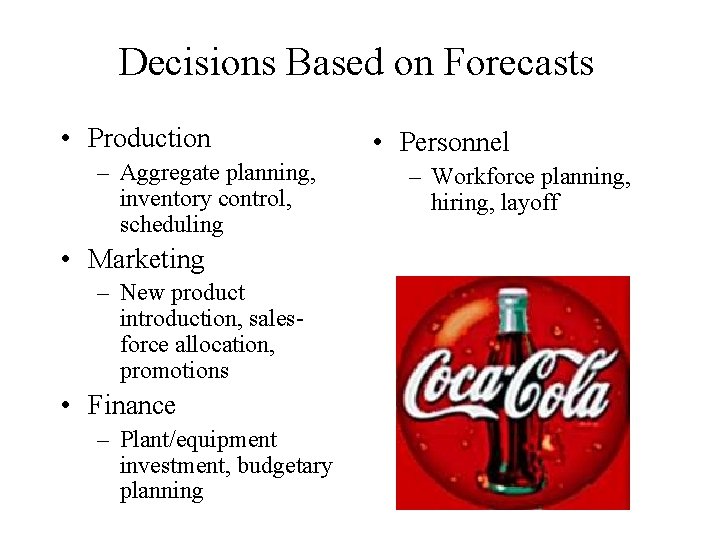 Decisions Based on Forecasts

• Production
– Aggregate planning, inventory control, scheduling

• Marketing
– New product introduction, sales-force allocation, promotions

• Finance
– Plant/equipment investment, budgetary planning

• Personnel
– Workforce planning, hiring, layoff

Coca-Cola